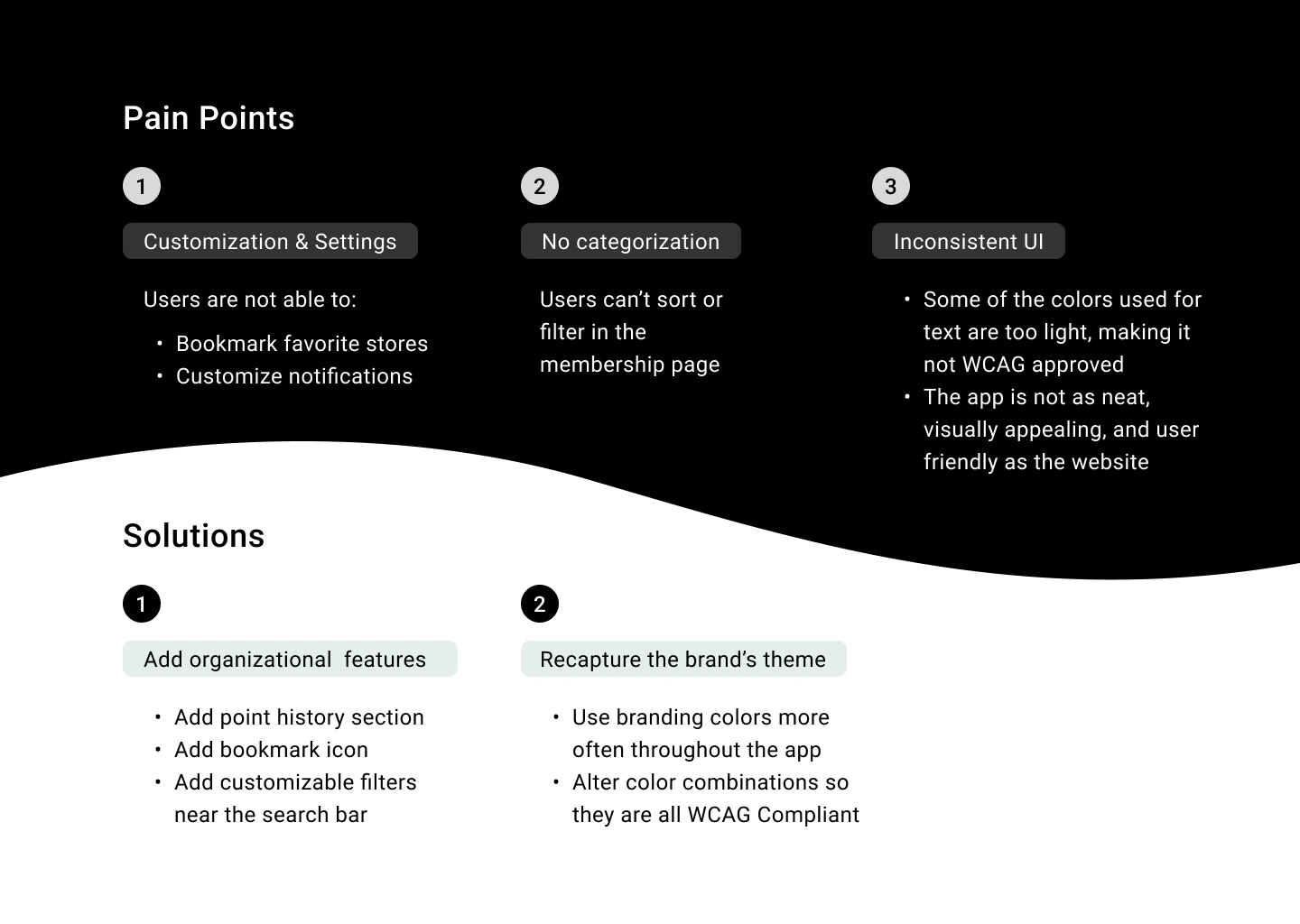 Pain Points

1

Customization & Settings

Users are not able to:

• Bookmark favorite stores
• Customize notifications

2

No categorization

Users can't sort or filter in the membership page

3

Inconsistent UI

• Some of the colors used for text are too light, making it not WCAG approved
• The app is not as neat, visually appealing, and user friendly as the website

Solutions

1

Add organizational features

• Add point history section
• Add bookmark icon
• Add customizable filters near the search bar

2

Recapture the brand's theme

• Use branding colors more often throughout the app
• Alter color combinations so they are all WCAG Compliant